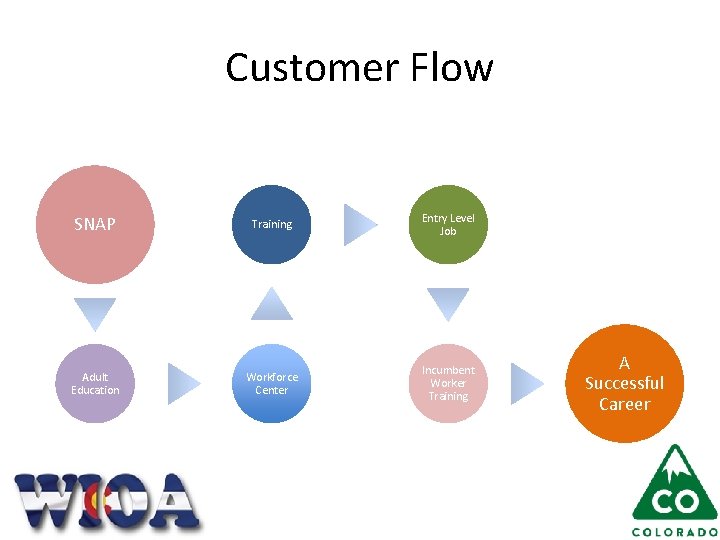 Customer Flow

SNAP

Adult Education

Workforce Center

Training

Entry Level Job

Incumbent Worker Training

A Successful Career

WIOA

CO

COLORADO